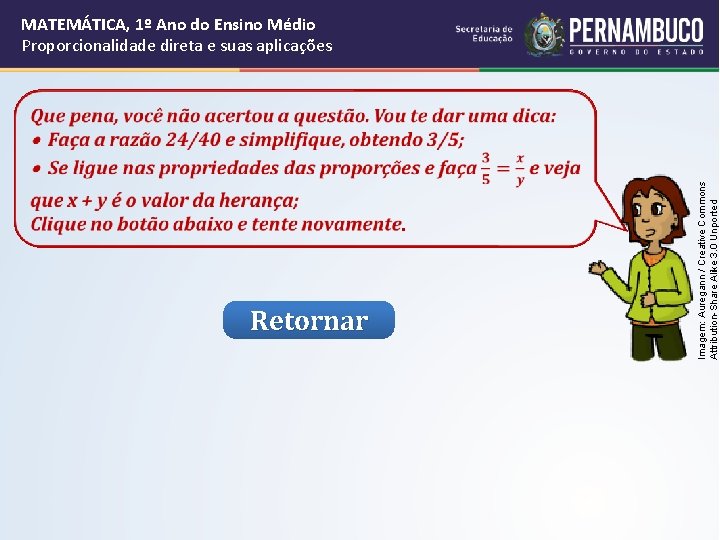 MATEMÁTICA, 1º Ano do Ensino Médio
Proporcionalidade direta e suas aplicações

Secretaria de Educação

PERNAMBUCO
GOVERNO DO ESTADO

Que pena, você não acertou a questão. Vou te dar uma dica:
• Faça a razão 24/40 e simplifique, obtendo 3/5;
• Se ligue nas propriedades das proporções e faça $\frac{3}{5} = \frac{x}{y}$ e veja que x + y é o valor da herança;
Clique no botão abaixo e tente novamente.

Retornar

Imagem: Auregann / Creative Commons Attribution-Share Alike 3.0 Unported